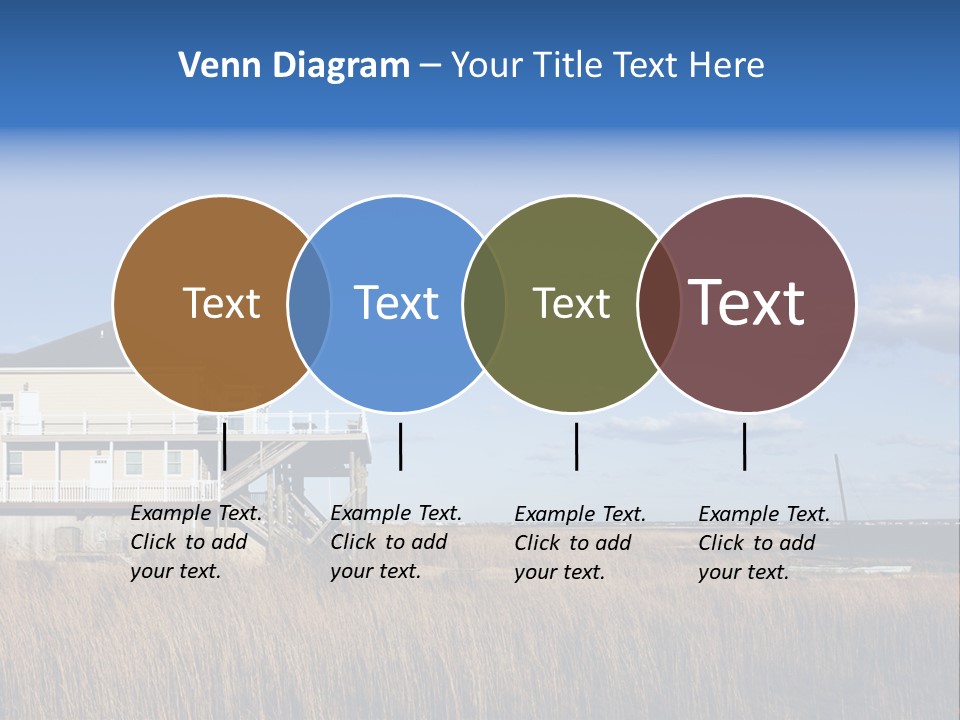 Venn Diagram – Your Title Text Here

Text

Text

Text

Text

Example Text. Click to add your text.

Example Text. Click to add your text.

Example Text. Click to add your text.

Example Text. Click to add your text.